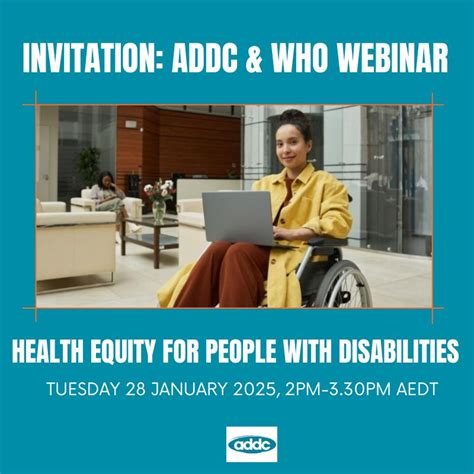 INVITATION: ADDC & WHO WEBINAR

HEALTH EQUITY FOR PEOPLE WITH DISABILITIES

TUESDAY 28 JANUARY 2025, 2PM-3.30PM AEDT

addc